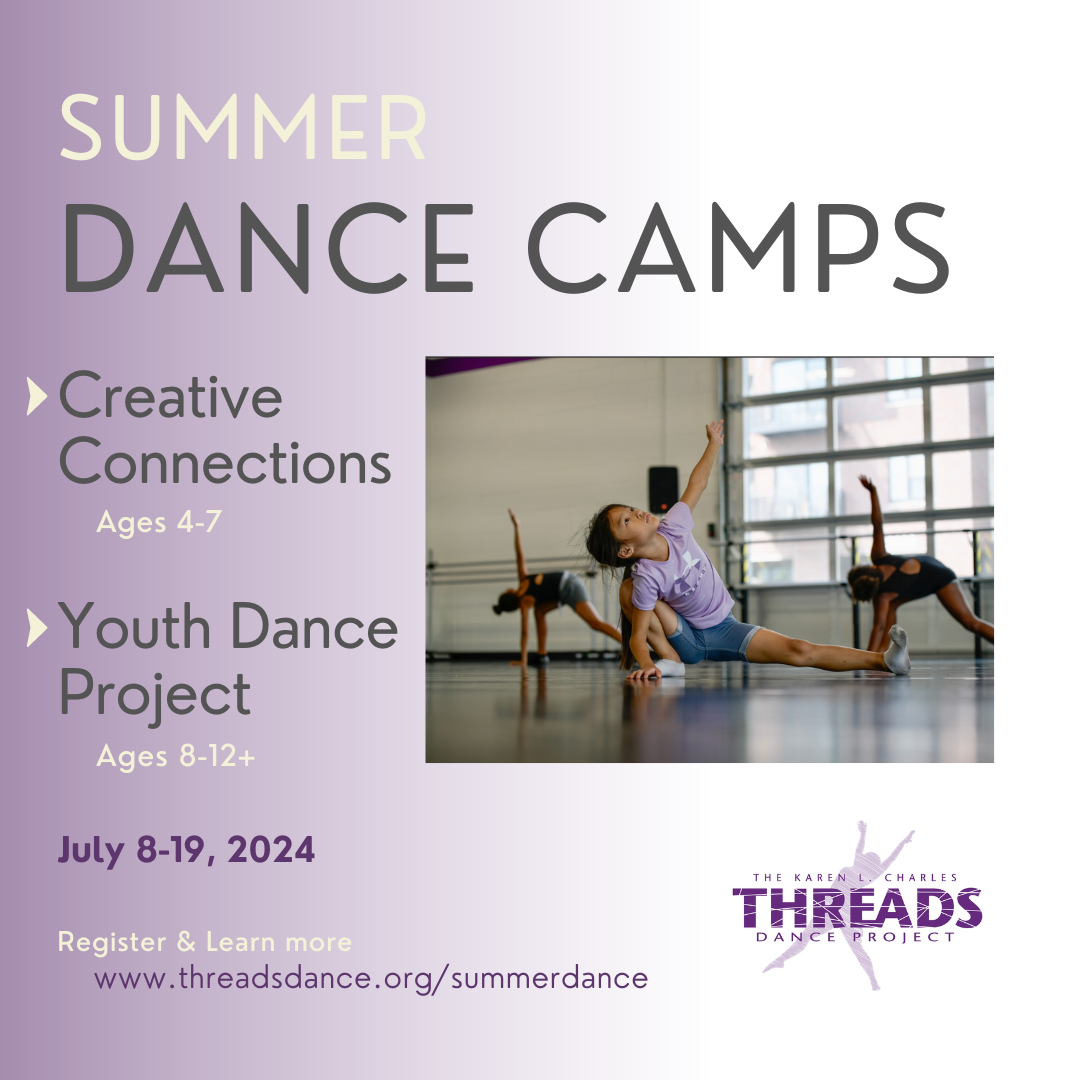 SUMMER
DANCE CAMPS

Creative Connections
Ages 4-7

Youth Dance Project
Ages 8-12+

July 8-19, 2024

Register & Learn more
www.threadsdance.org/summerdance

THE KAREN L. CHARLES
THREADS
DANCE PROJECT